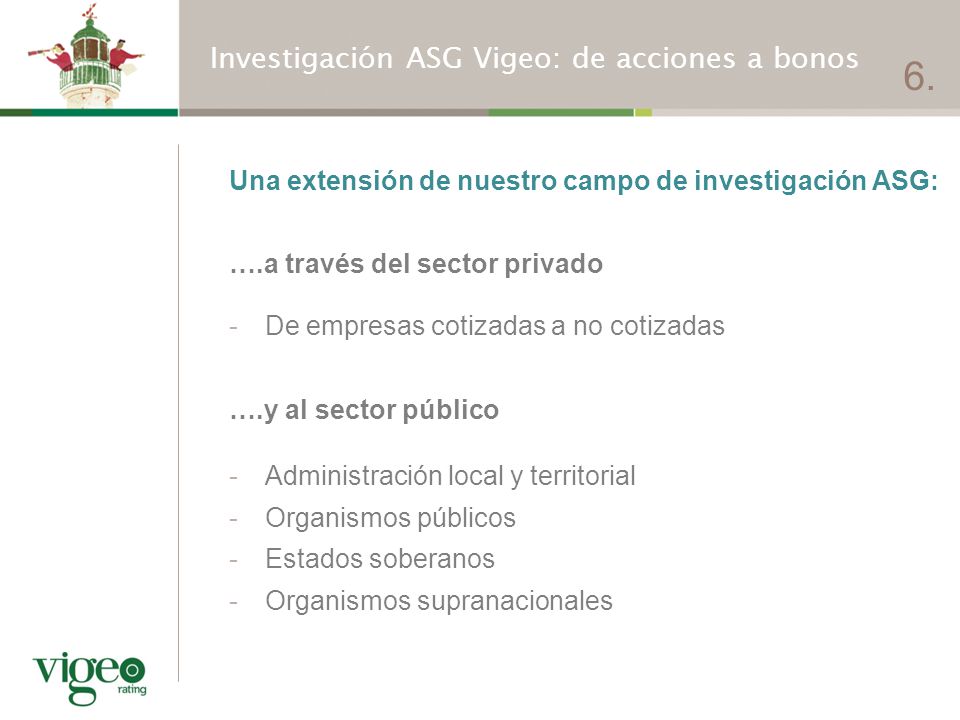 Investigación ASG Vigeo: de acciones a bonos

6.

Una extensión de nuestro campo de investigación ASG:

….a través del sector privado

- De empresas cotizadas a no cotizadas

….y al sector público

- Administración local y territorial
- Organismos públicos
- Estados soberanos
- Organismos supranacionales

vigeo rating